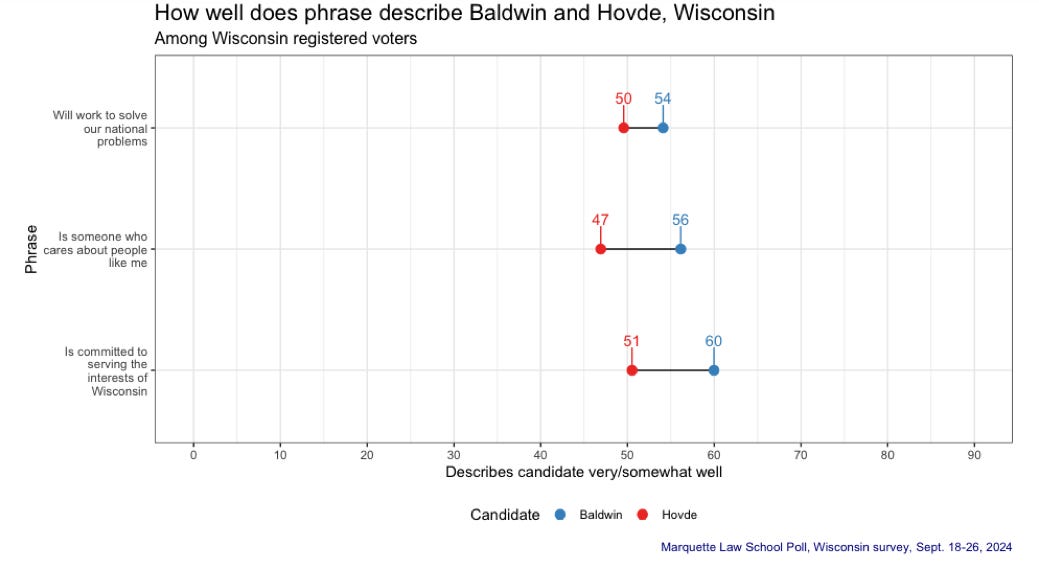 How well does phrase describe Baldwin and Hovde, Wisconsin
Among Wisconsin registered voters

Phrase

Will work to solve our national problems
50
54

Is someone who cares about people like me
47
56

Is committed to serving the interests of Wisconsin
51
60

0 10 20 30 40 50 60 70 80 90

Describes candidate very/somewhat well

Candidate Baldwin Hovde

Marquette Law School Poll, Wisconsin survey, Sept. 18-26, 2024